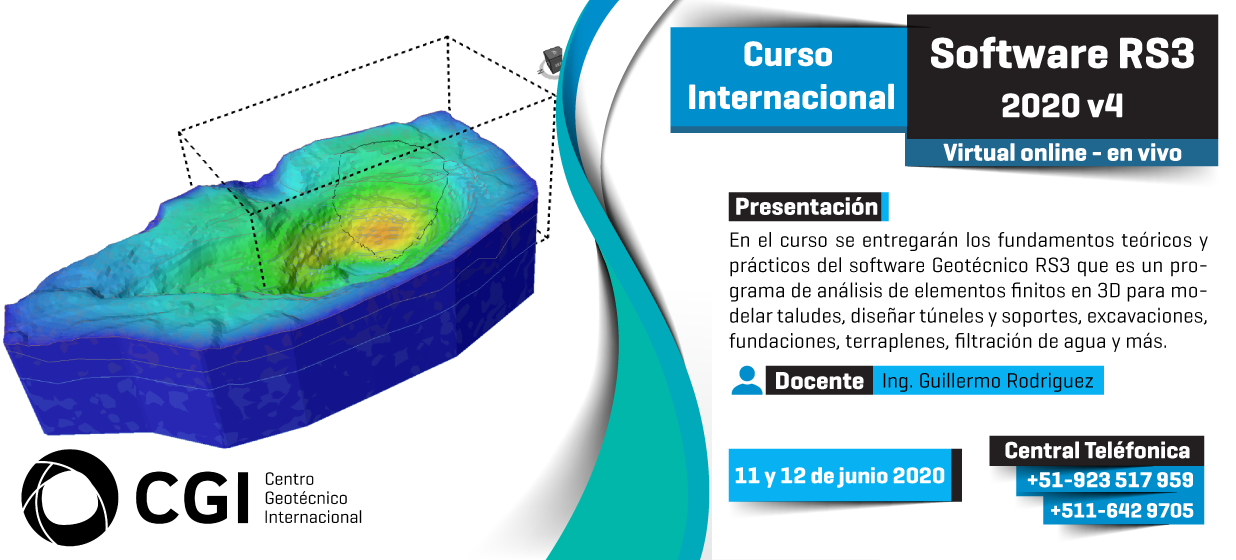 Curso Internacional

Software RS3 2020 v4

Virtual online - en vivo

Presentación

En el curso se entregarán los fundamentos teóricos y prácticos del software Geotécnico RS3 que es un programa de análisis de elementos finitos en 3D para modelar taludes, diseñar túneles y soportes, excavaciones, fundaciones, terraplenes, filtración de agua y más.

Docente Ing. Guillermo Rodriguez

11 y 12 de junio 2020

Central Teléfonica
+51-923 517 959
+511-642 9705

CGI Centro Geotécnico Internacional